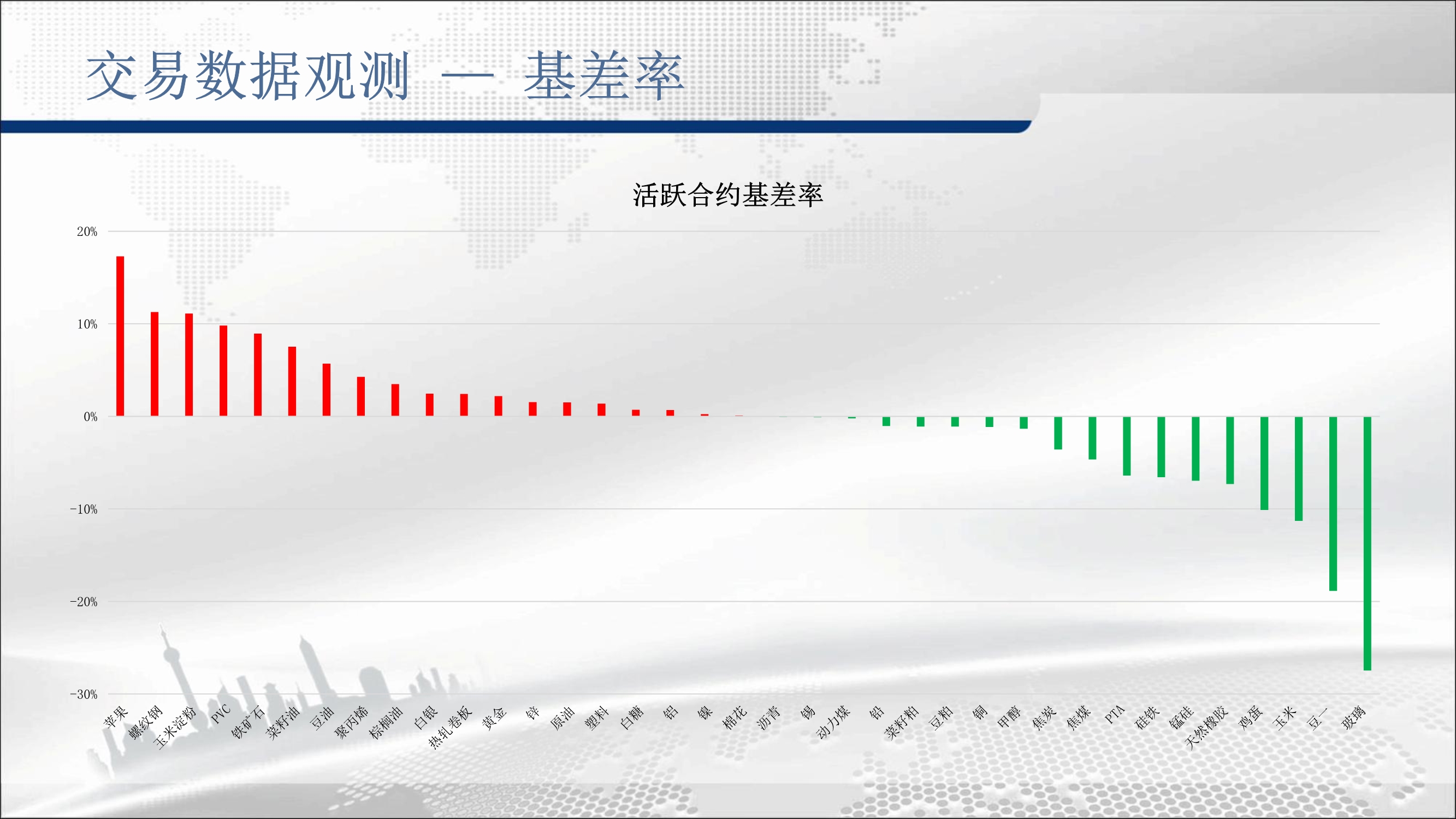 交易数据观测 — 基差率

活跃合约基差率

20%
10%
0%
-10%
-20%
-30%

苹果
螺纹钢
玉米淀粉
PVC
铁矿石
菜籽油
豆油
聚丙烯
棕榈油
白银
热轧卷板
黄金
锌
原油
塑料
白糖
铝
镍
棉花
沥青
锡
动力煤
铅
菜籽粕
豆粕
铜
甲醇
焦炭
焦煤
PTA
硅铁
锰硅
天然橡胶
鸡蛋
玉米
豆一
玻璃